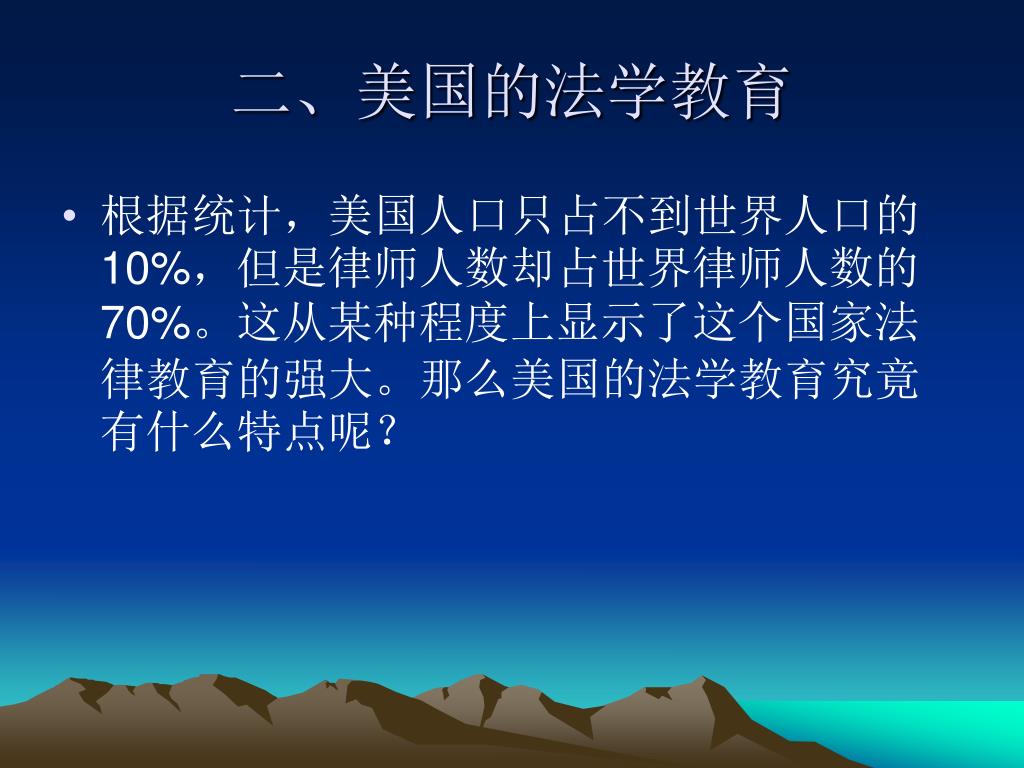 二、美国的法学教育

• 根据统计，美国人口只占不到世界人口的10%，但是律师人数却占世界律师人数的70%。这从某种程度上显示了这个国家法律教育的强大。那么美国的法学教育究竟有什么特点呢？